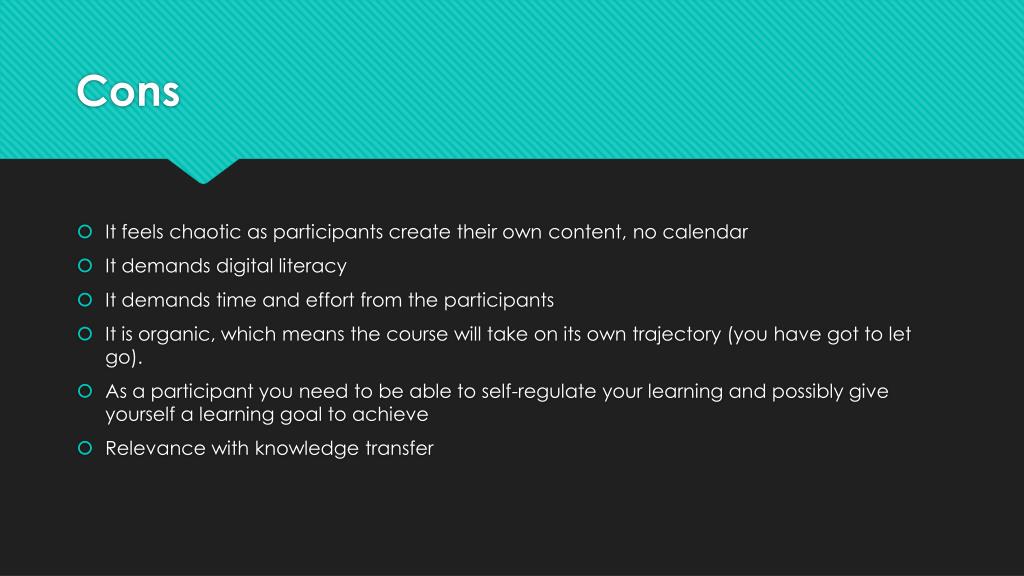 Cons

It feels chaotic as participants create their own content, no calendar
It demands digital literacy
It demands time and effort from the participants
It is organic, which means the course will take on its own trajectory (you have got to let go).
As a participant you need to be able to self-regulate your learning and possibly give yourself a learning goal to achieve
Relevance with knowledge transfer